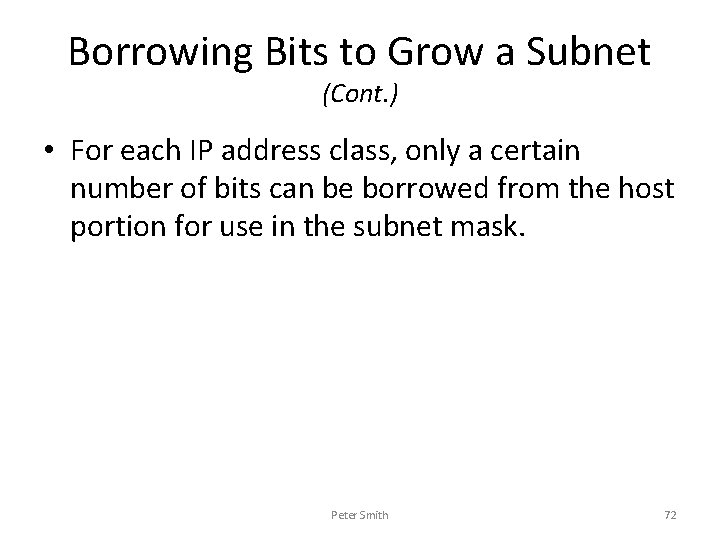 Borrowing Bits to Grow a Subnet
(Cont.)

• For each IP address class, only a certain number of bits can be borrowed from the host portion for use in the subnet mask.

Peter Smith

72